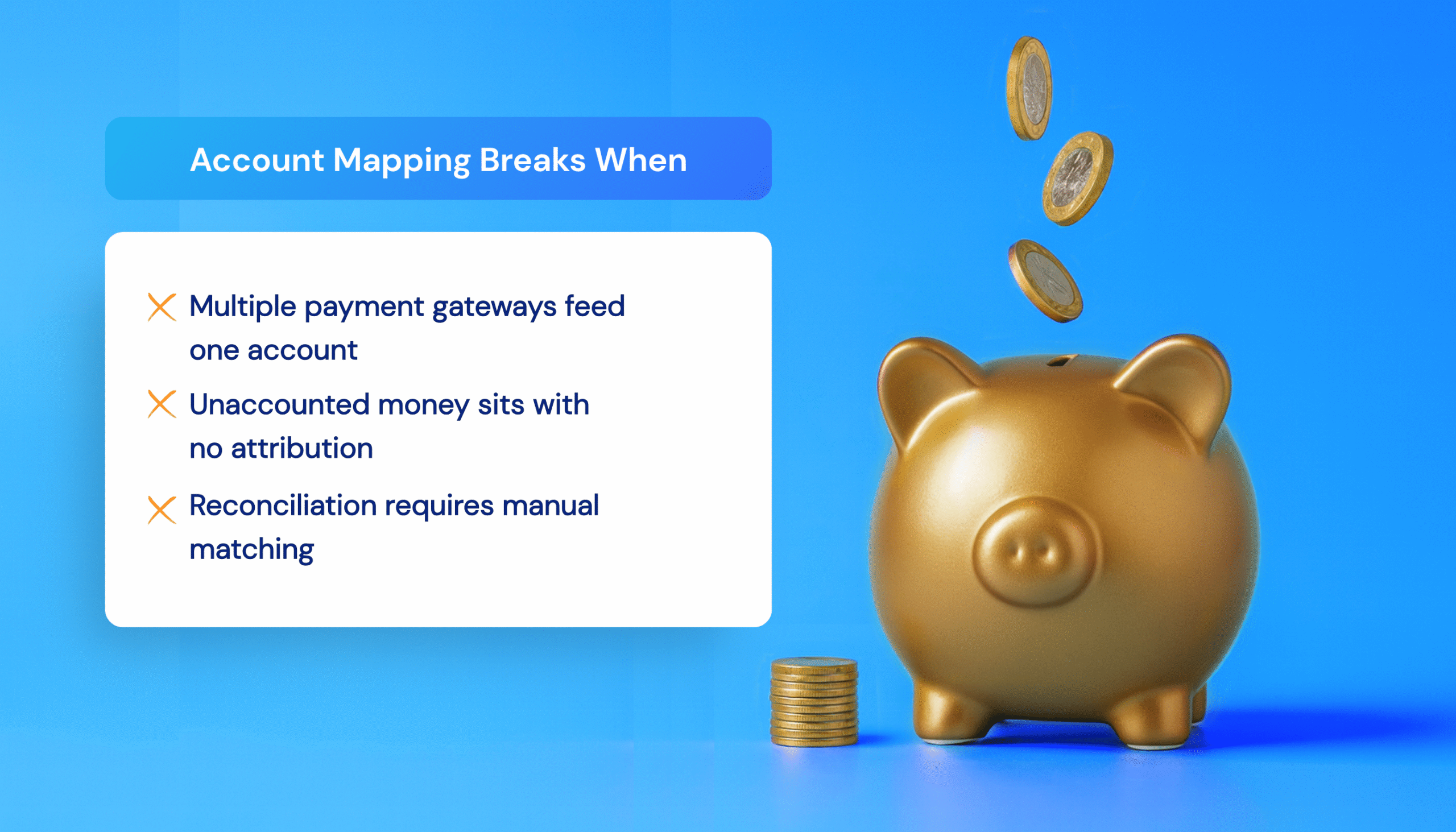 Account Mapping Breaks When

Multiple payment gateways feed one account

Unaccounted money sits with no attribution

Reconciliation requires manual matching